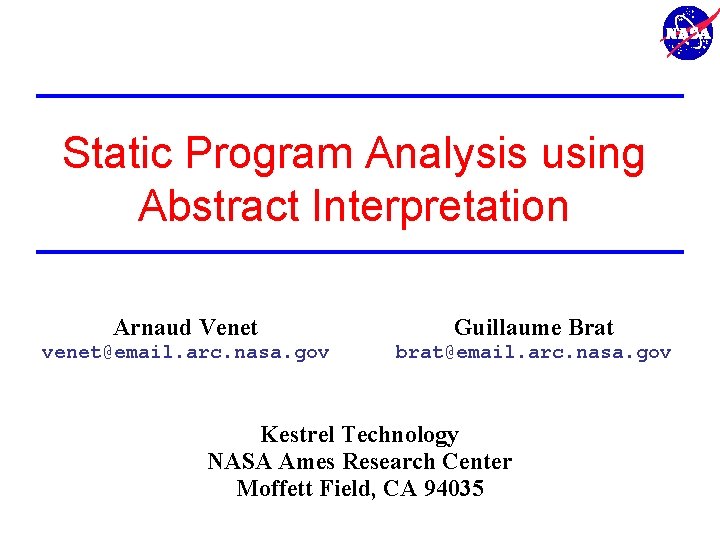 NASA

Static Program Analysis using Abstract Interpretation

Arnaud Venet
venet@email.arc.nasa.gov

Guillaume Brat
brat@email.arc.nasa.gov

Kestrel Technology
NASA Ames Research Center
Moffett Field, CA 94035